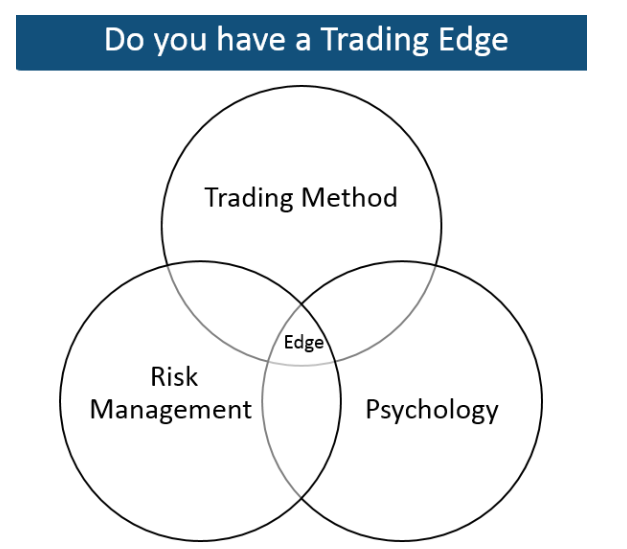 Do you have a Trading Edge

Trading Method

Edge

Risk Management

Psychology